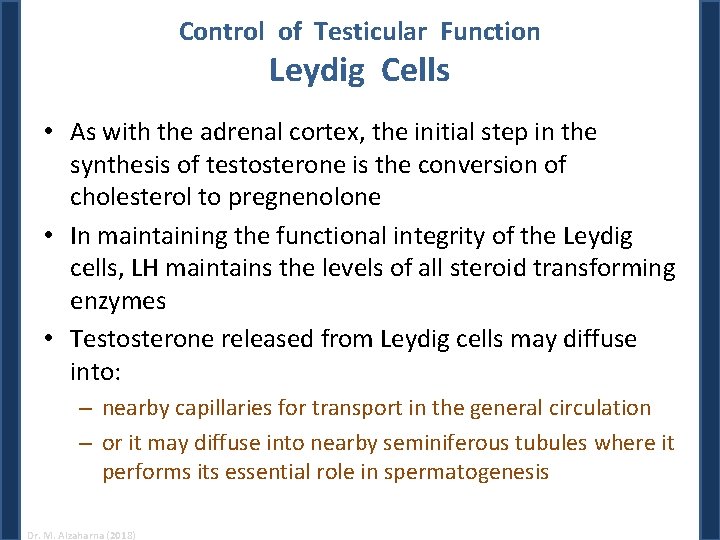 Control of Testicular Function
Leydig Cells

• As with the adrenal cortex, the initial step in the synthesis of testosterone is the conversion of cholesterol to pregnenolone

• In maintaining the functional integrity of the Leydig cells, LH maintains the levels of all steroid transforming enzymes

• Testosterone released from Leydig cells may diffuse into:

– nearby capillaries for transport in the general circulation

– or it may diffuse into nearby seminiferous tubules where it performs its essential role in spermatogenesis

Dr. M. Alzaharna (2018)